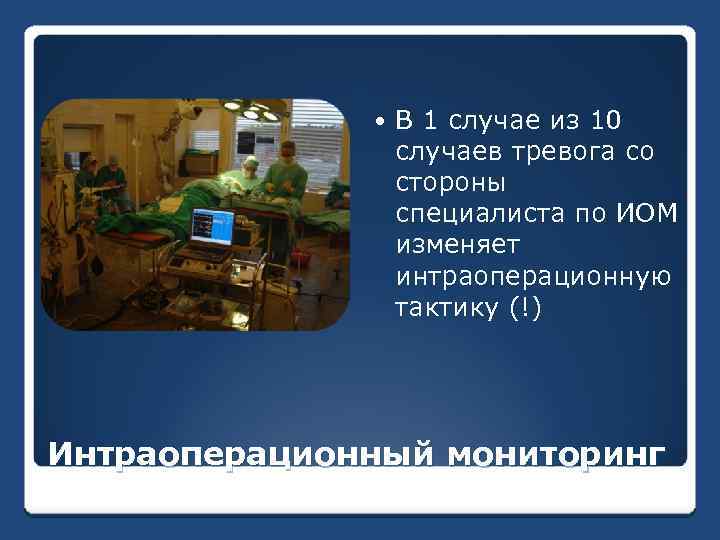 • В 1 случае из 10 случаев тревога со стороны специалиста по ИОМ изменяет интраоперационную тактику (!)

Интраоперационный мониторинг